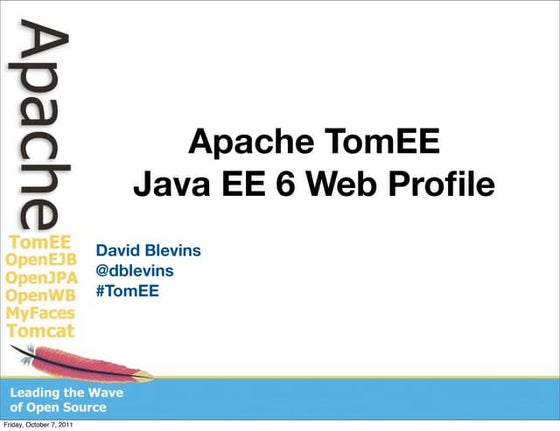 Apache

TomEE
OpenEJB
OpenJPA
OpenWB
MyFaces
Tomcat

Apache TomEE
Java EE 6 Web Profile

David Blevins
@dblevins
#TomEE

Leading the Wave of Open Source

Friday, October 7, 2011